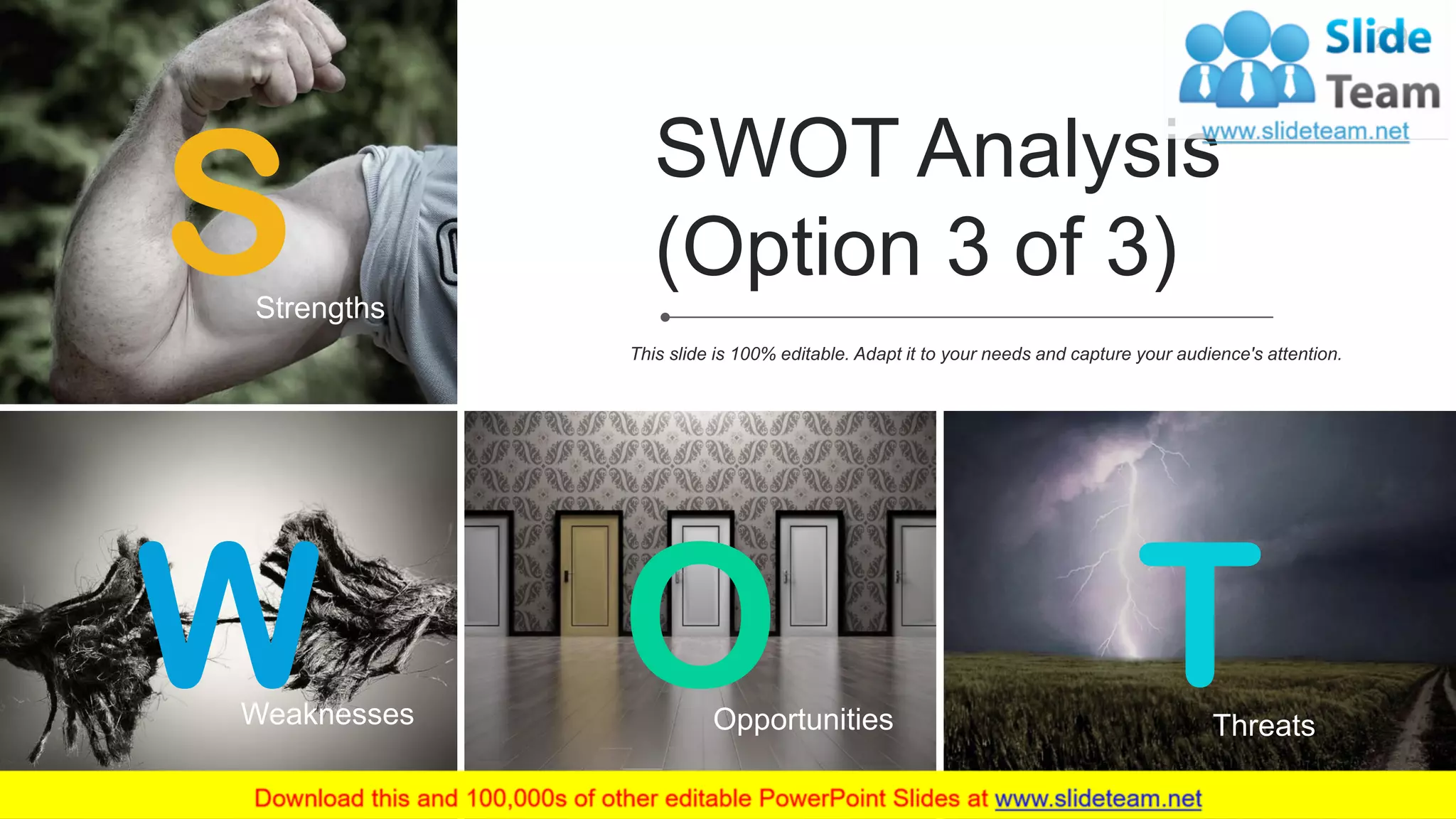 S
Strengths

Slide Team
www.slideteam.net

SWOT Analysis (Option 3 of 3)

This slide is 100% editable. Adapt it to your needs and capture your audience's attention.

W
Weaknesses

O
Opportunities

T
Threats

Download this and 100,000s of other editable PowerPoint Slides at www.slideteam.net